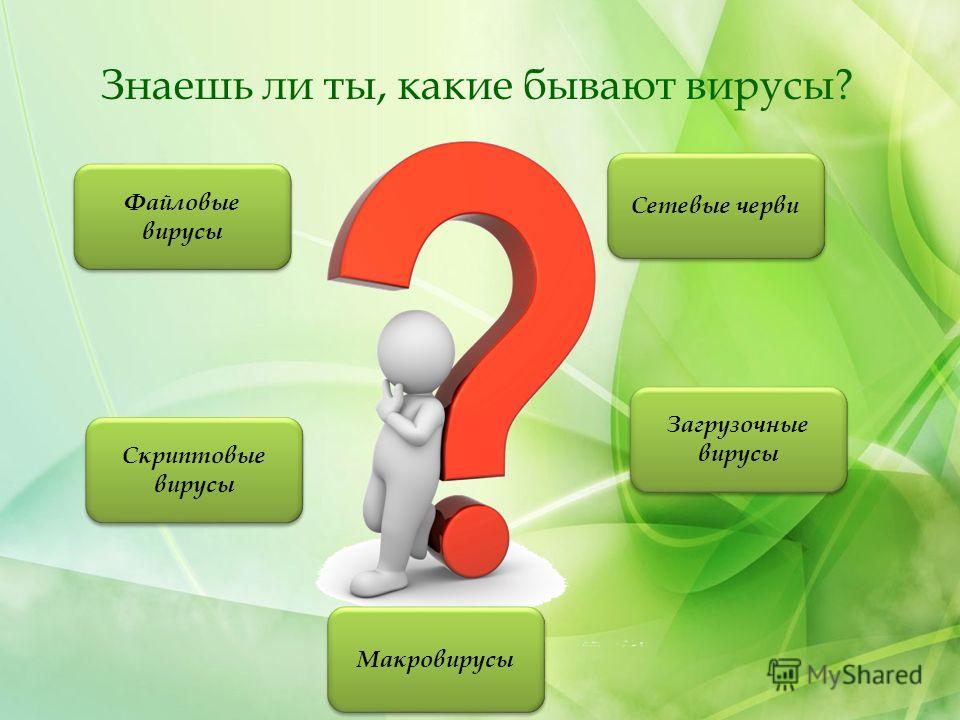 Знаешь ли ты, какие бывают вирусы?

Файловые вирусы

Сетевые черви

Скриптовые вирусы

Загрузочные вирусы

Макровирусы

MyShared